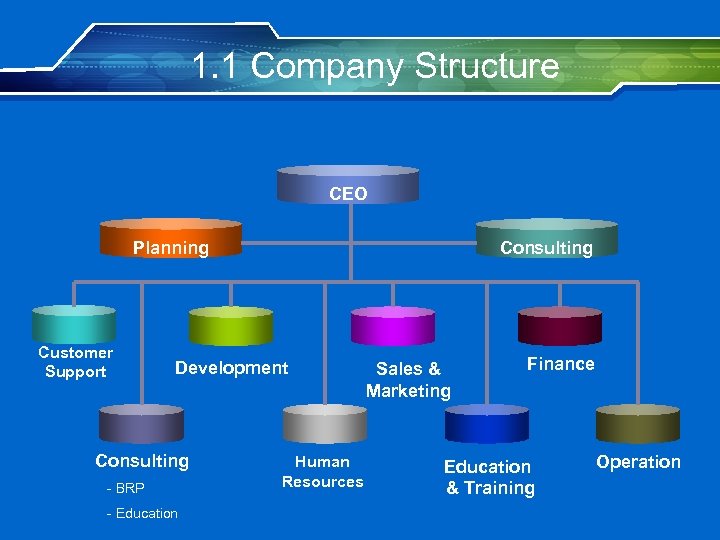 1.1 Company Structure

CEO

Planning

Consulting

Customer Support

Development

Sales & Marketing

Finance

Consulting

- BRP

- Education

Human Resources

Education & Training

Operation